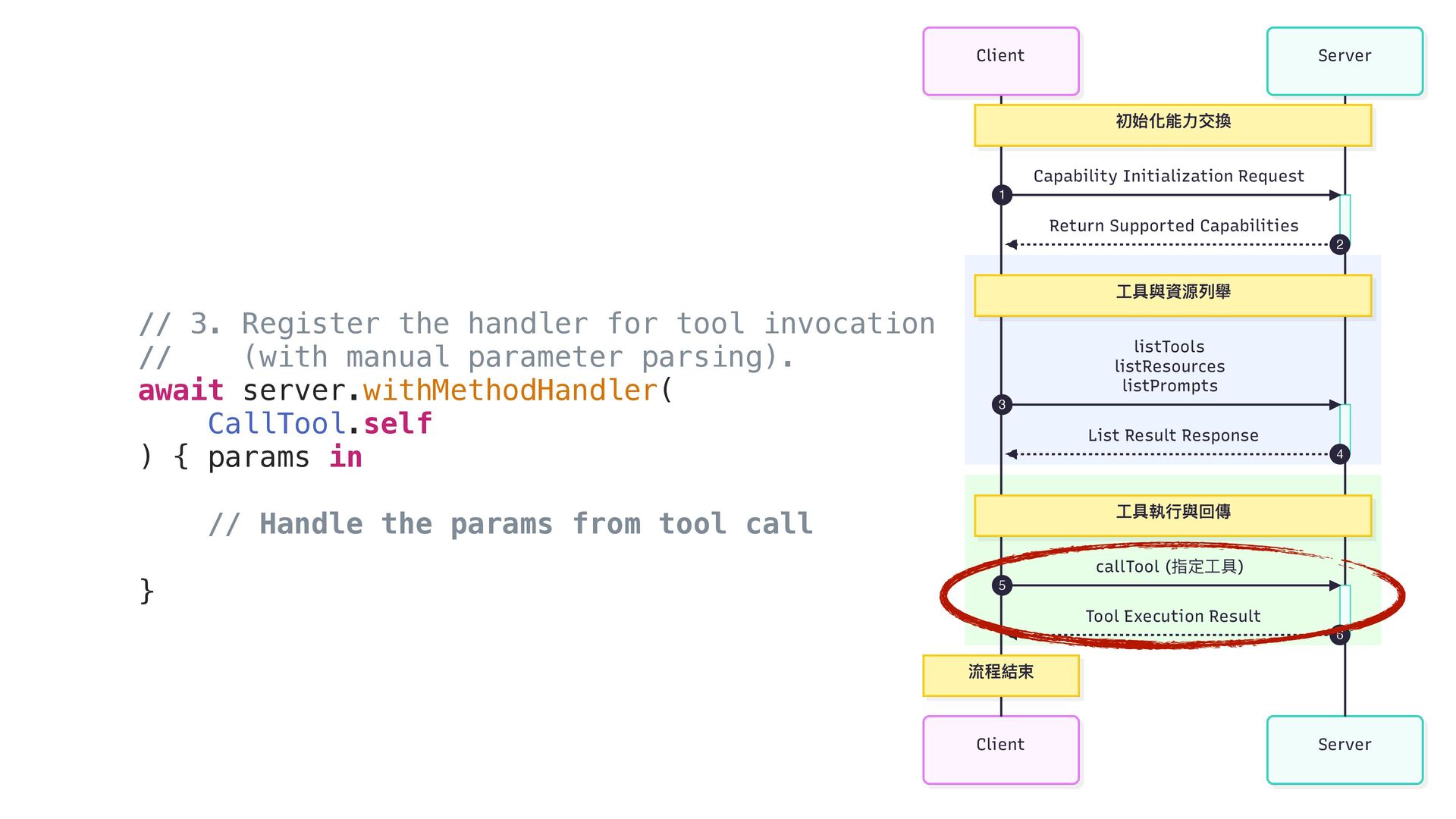 // 3. Register the handler for tool invocation
//    (with manual parameter parsing).
await server.withMethodHandler(
    CallTool.self
) { params in

    // Handle the params from tool call

}

Client

Server

初始化能力交換

Capability Initialization Request

1

Return Supported Capabilities

2

工具與資源列舉

listTools
listResources
listPrompts

3

List Result Response

4

工具執行與回傳

callTool (指定工具)

5

Tool Execution Result

6

流程結束

Client

Server